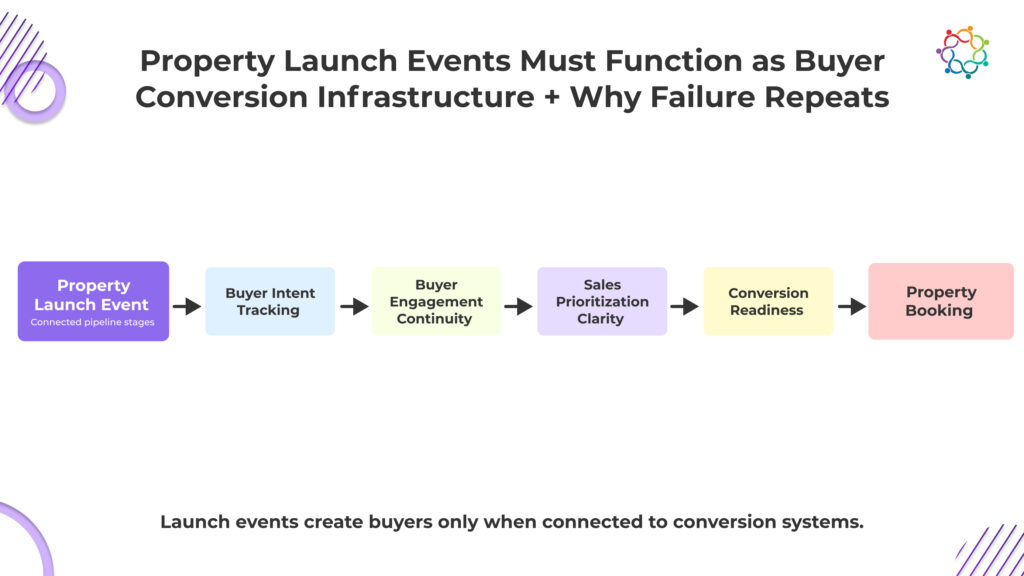 Property Launch Events Must Function as Buyer Conversion Infrastructure + Why Failure Repeats

Property Launch Event
Connected pipeline stages

Buyer Intent Tracking

Buyer Engagement Continuity

Sales Prioritization Clarity

Conversion Readiness

Property Booking

Launch events create buyers only when connected to conversion systems.